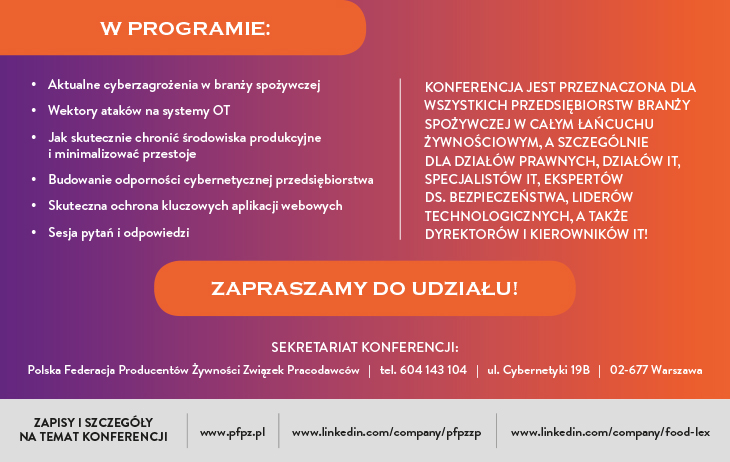 W PROGRAMIE:

• Aktualne cyberzagrożenia w branży spożywczej
• Wektory ataków na systemy OT
• Jak skutecznie chronić środowiska produkcyjne i minimalizować przestoje
• Budowanie odporności cybernetycznej przedsiębiorstwa
• Skuteczna ochrona kluczowych aplikacji webowych
• Sesja pytań i odpowiedzi

KONFERENCJA JEST PRZEZNACZONA DLA WSZYSTKICH PRZEDSIĘBIORSTW BRANŻY SPOŻYWCZEJ W CAŁYM ŁAŃCUCHU ŻYWNOŚCIOWYM, A SZCZEGÓLNIE DLA DZIAŁÓW PRAWNYCH, DZIAŁÓW IT, SPECJALISTÓW IT, EKSPERTÓW DS. BEZPIECZEŃSTWA, LIDERÓW TECHNOLOGICZNYCH, A TAKŻE DYREKTORÓW I KIEROWNIKÓW IT!

ZAPRASZAMY DO UDZIAŁU!

SEKRETARIAT KONFERENCJI:
Polska Federacja Producentów Żywności Związek Pracodawców | tel. 604 143 104 | ul. Cybernetyki 19B | 02-677 Warszawa

ZAPISY I SZCZEGÓŁY NA TEMAT KONFERENCJI | www.pfpz.pl | www.linkedin.com/company/pfpzzp | www.linkedin.com/company/food-lex